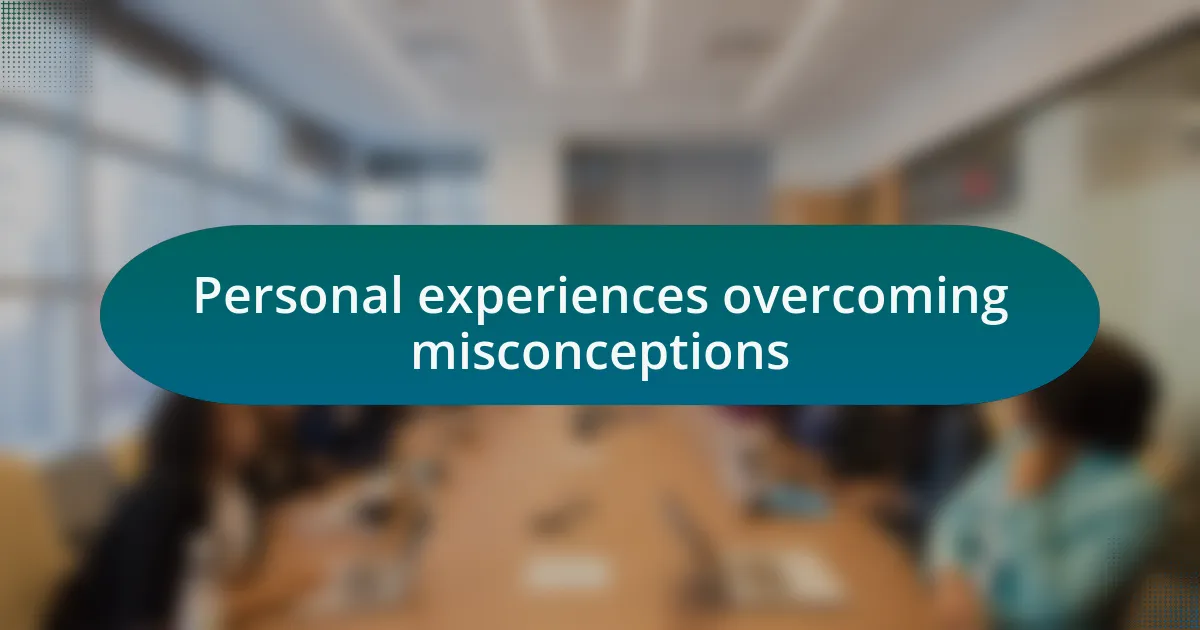 Personal experiences overcoming misconceptions